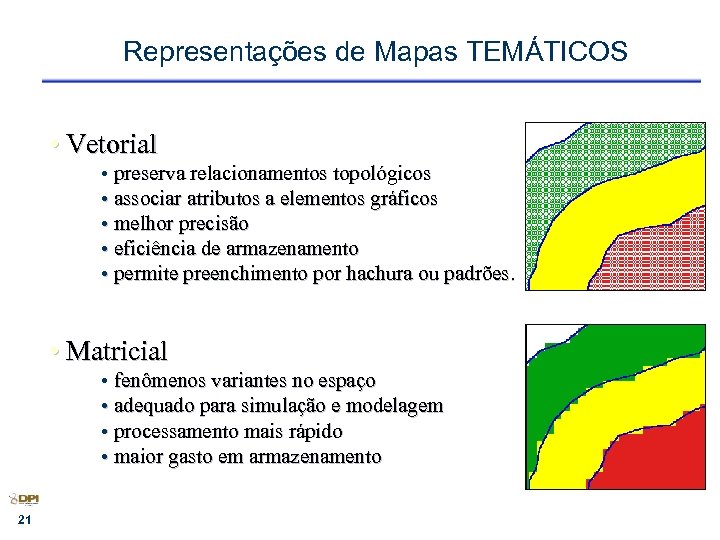 Representações de Mapas TEMÁTICOS

• Vetorial
• preserva relacionamentos topológicos
• associar atributos a elementos gráficos
• melhor precisão
• eficiência de armazenamento
• permite preenchimento por hachura ou padrões.

• Matricial
• fenômenos variantes no espaço
• adequado para simulação e modelagem
• processamento mais rápido
• maior gasto em armazenamento

DPI

21